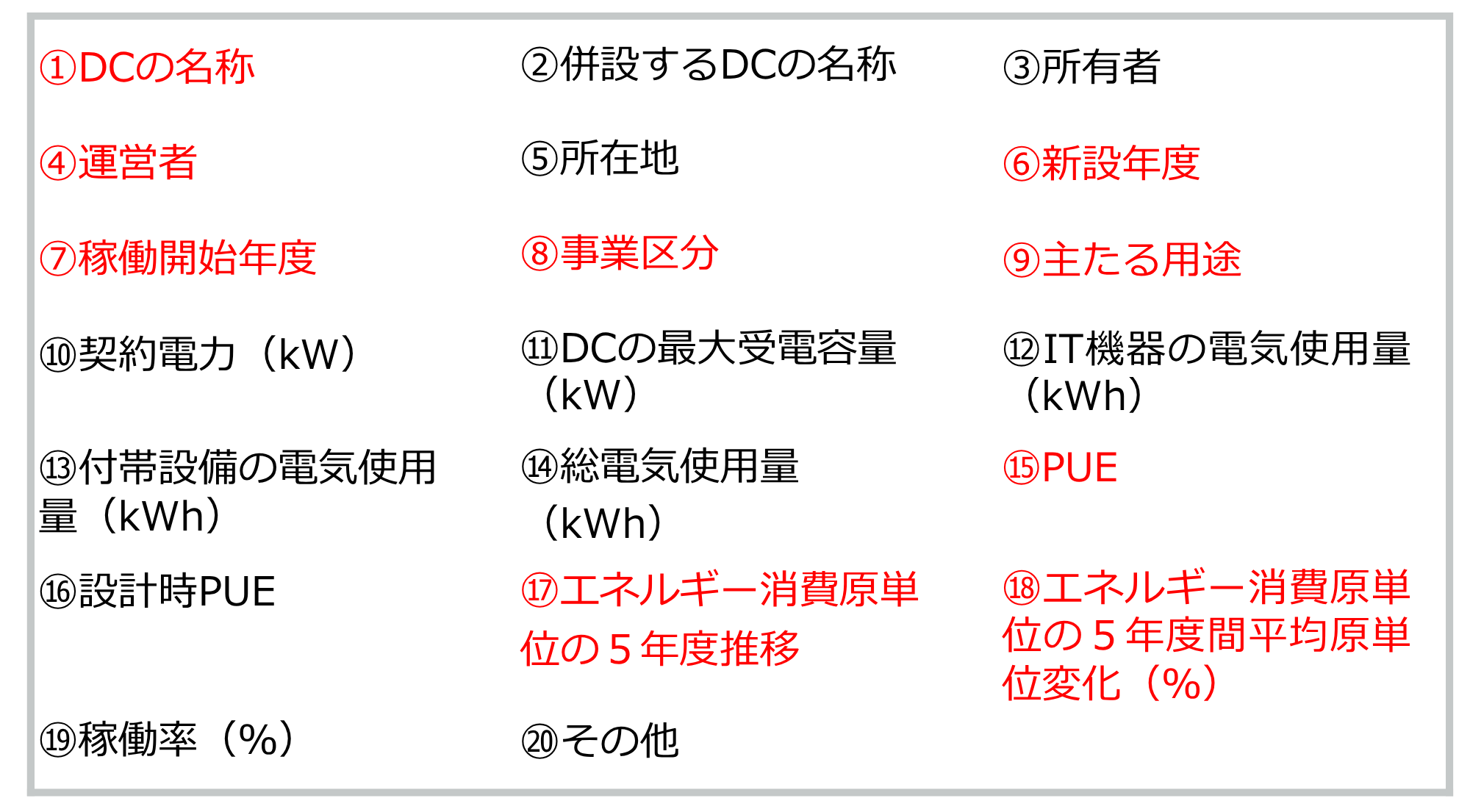 ①DCの名称

②併設するDCの名称

③所有者

④運営者

⑤所在地

⑥新設年度

⑦稼働開始年度

⑧事業区分

⑨主たる用途

⑩契約電力（kW）

⑪DCの最大受電容量（kW）

⑫IT機器の電気使用量（kWh）

⑬付帯設備の電気使用量（kWh）

⑭総電気使用量（kWh）

⑮PUE

⑯設計時PUE

⑰エネルギー消費原単位の５年度推移

⑱エネルギー消費原単位の５年度間平均原単位変化（%）

⑲稼働率（%）

⑳その他